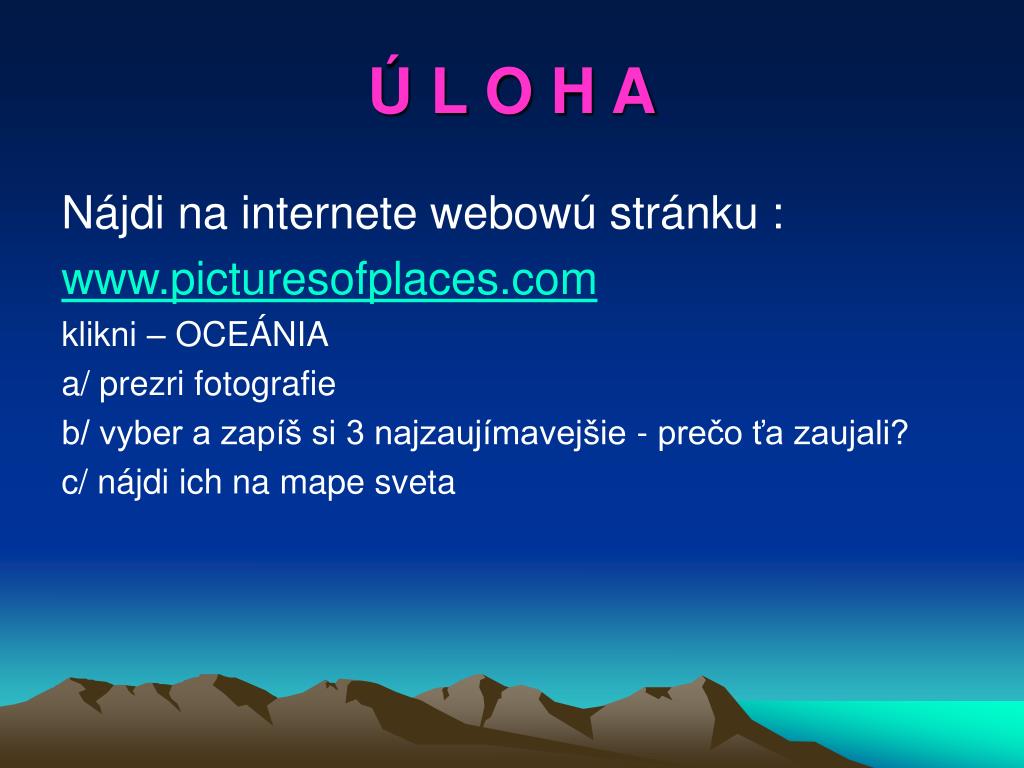 Ú L O H A

Nájdi na internete webowú stránku :

www.picturesofplaces.com

klikni – OCEÁNIA

a/ prezri fotografie

b/ vyber a zapíš si 3 najzaujímavejšie - prečo ťa zaujali?

c/ nájdi ich na mape sveta